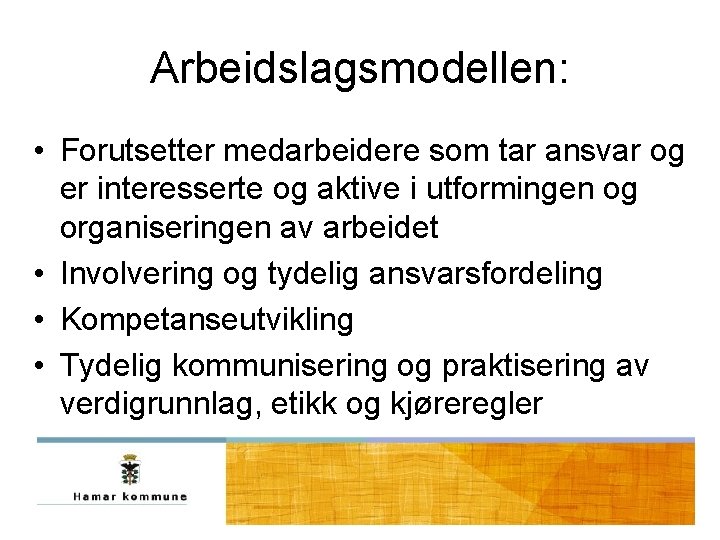 Arbeidslagsmodellen:

• Forutsetter medarbeidere som tar ansvar og er interesserte og aktive i utformingen og organiseringen av arbeidet
• Involvering og tydelig ansvarsfordeling
• Kompetanseutvikling
• Tydelig kommunisering og praktisering av verdigrunnlag, etikk og kjøreregler

Hamar kommune